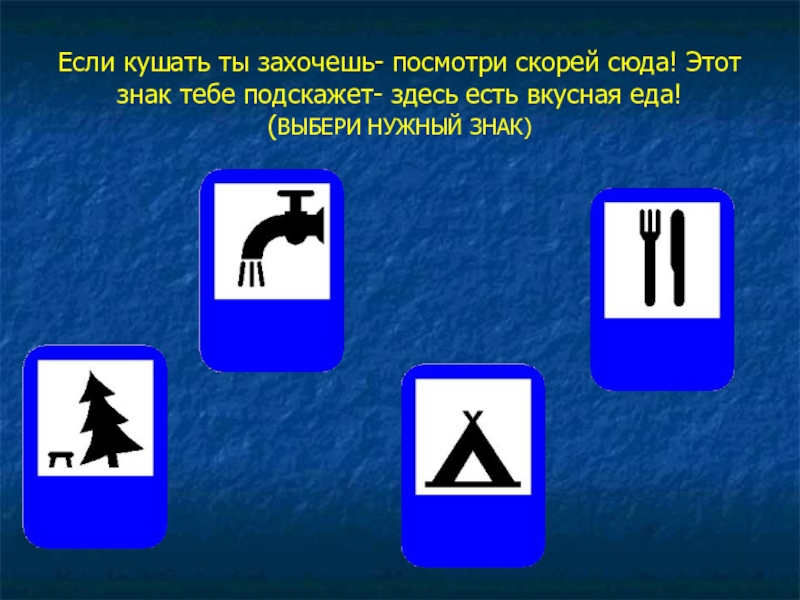 Если кушать ты захочешь- посмотри скорей сюда! Этот знак тебе подскажет- здесь есть вкусная еда!
(ВЫБЕРИ НУЖНЫЙ ЗНАК)